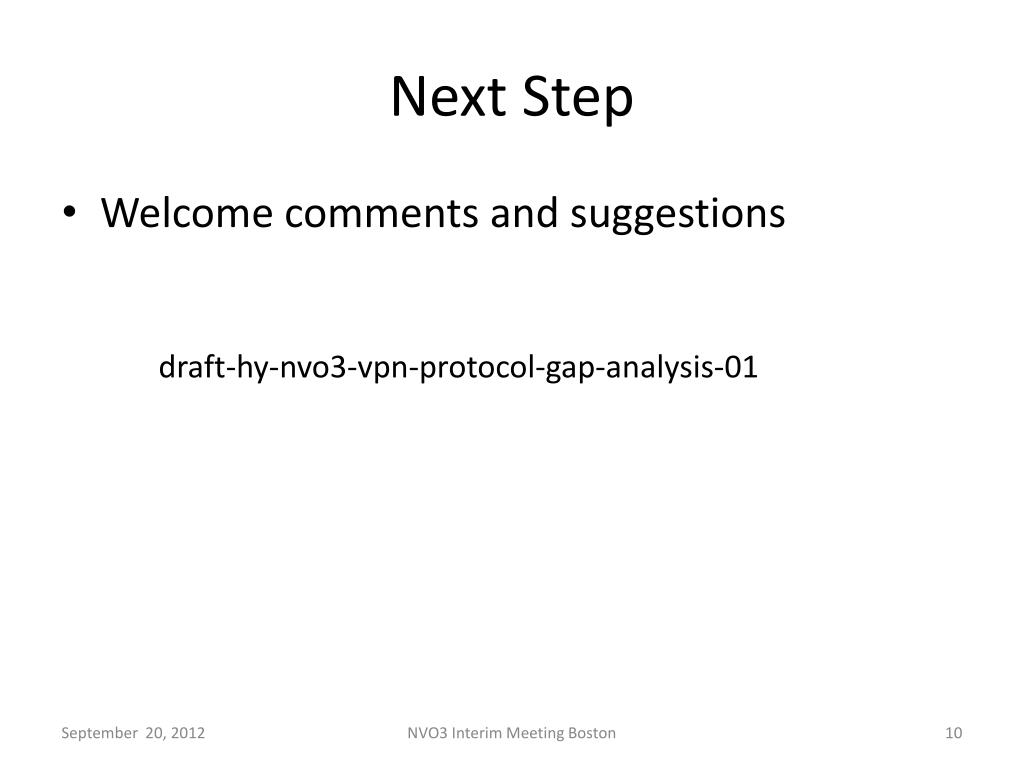 Next Step

• Welcome comments and suggestions

draft-hy-nvo3-vpn-protocol-gap-analysis-01

September 20, 2012

NVO3 Interim Meeting Boston

10